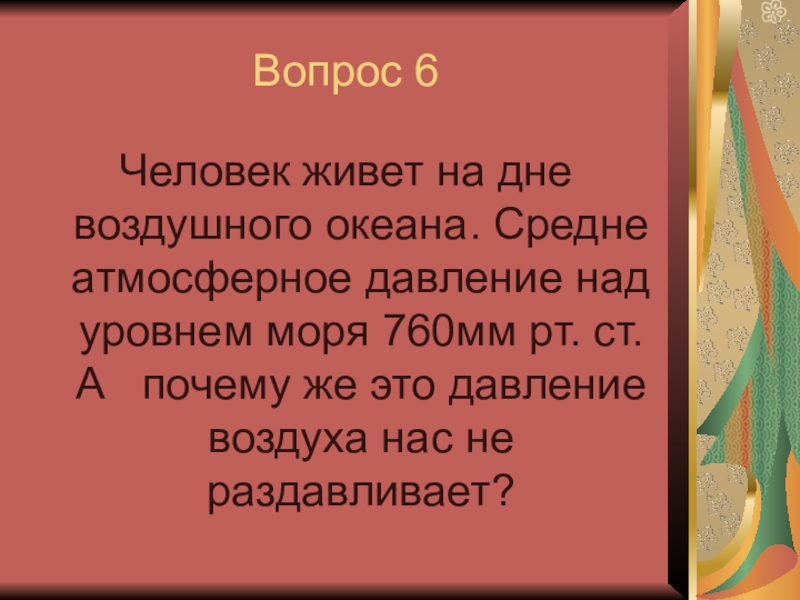 Вопрос 6

Человек живет на дне воздушного океана. Средне атмосферное давление над уровнем моря 760мм рт. ст. А почему же это давление воздуха нас не раздавливает?